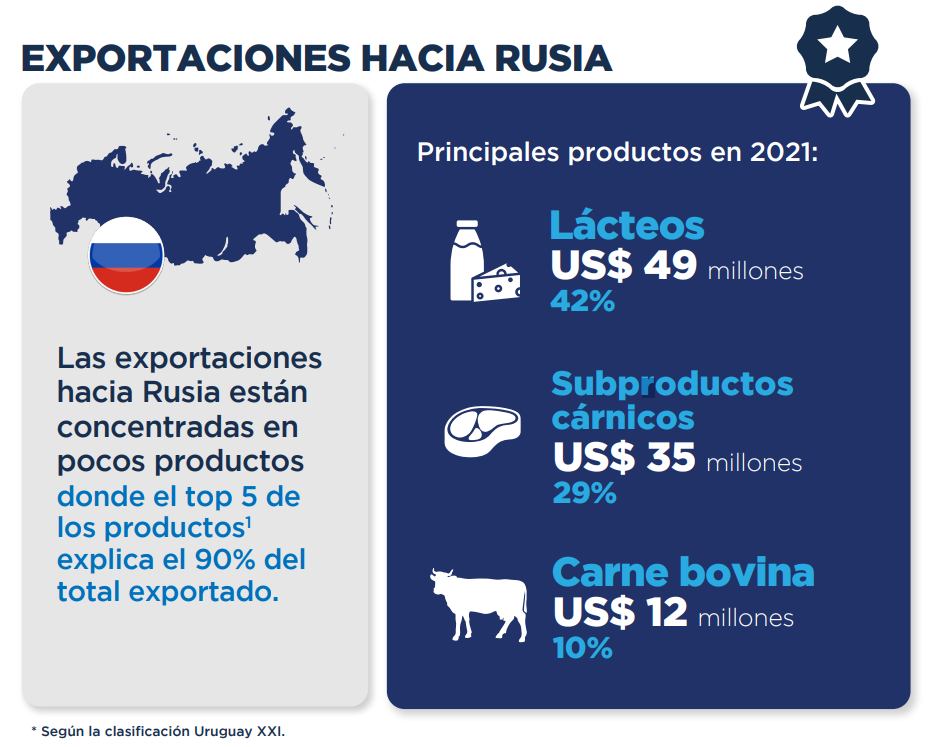 EXPORTACIONES HACIA RUSIA

Las exportaciones hacia Rusia están concentradas en pocos productos donde el top 5 de los productos$^1$ explica el 90% del total exportado.

Principales productos en 2021:

Lácteos
US$ 49 millones
42%

Subproductos cárnicos
US$ 35 millones
29%

Carne bovina
US$ 12 millones
10%

* Según la clasificación Uruguay XXI.